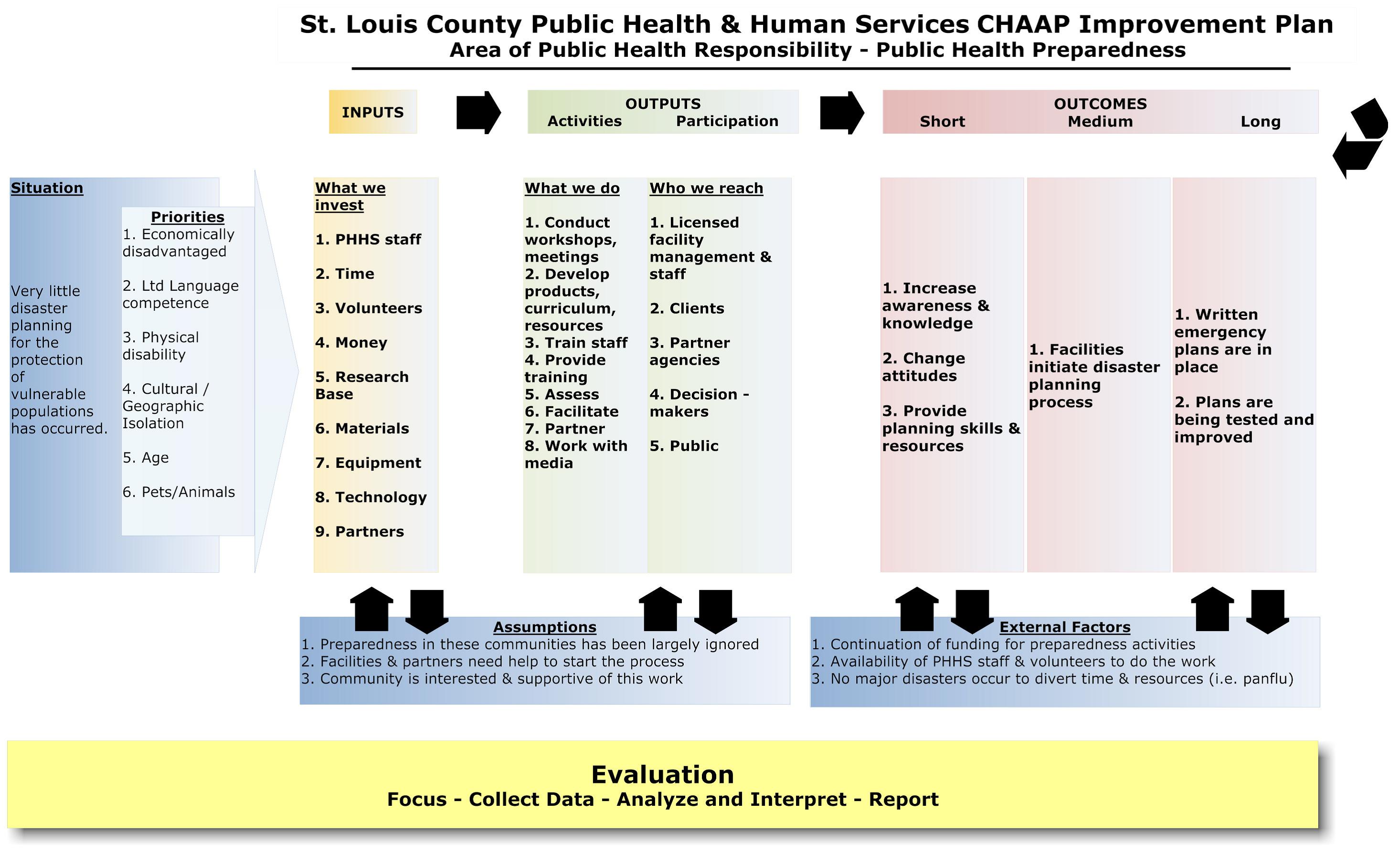 St. Louis County Public Health & Human Services CHAAP Improvement Plan
Area of Public Health Responsibility - Public Health Preparedness

INPUTS

OUTPUTS
Activities Participation

OUTCOMES
Short Medium Long

Situation

Very little disaster planning for the protection of vulnerable populations has occurred.

Priorities
1. Economically disadvantaged

2. Ltd Language competence

3. Physical disability

4. Cultural / Geographic Isolation

5. Age

6. Pets/Animals

What we invest

1. PHHS staff

2. Time

3. Volunteers

4. Money

5. Research Base

6. Materials

7. Equipment

8. Technology

9. Partners

What we do

1. Conduct workshops, meetings
2. Develop products, curriculum, resources
3. Train staff
4. Provide training
5. Assess
6. Facilitate
7. Partner
8. Work with media

Who we reach

1. Licensed facility management & staff

2. Clients

3. Partner agencies

4. Decision - makers

5. Public

1. Increase awareness & knowledge

2. Change attitudes

3. Provide planning skills & resources

1. Facilities initiate disaster planning process

1. Written emergency plans are in place

2. Plans are being tested and improved

Assumptions
1. Preparedness in these communities has been largely ignored
2. Facilities & partners need help to start the process
3. Community is interested & supportive of this work

External Factors
1. Continuation of funding for preparedness activities
2. Availability of PHHS staff & volunteers to do the work
3. No major disasters occur to divert time & resources (i.e. panflu)

Evaluation
Focus - Collect Data - Analyze and Interpret - Report